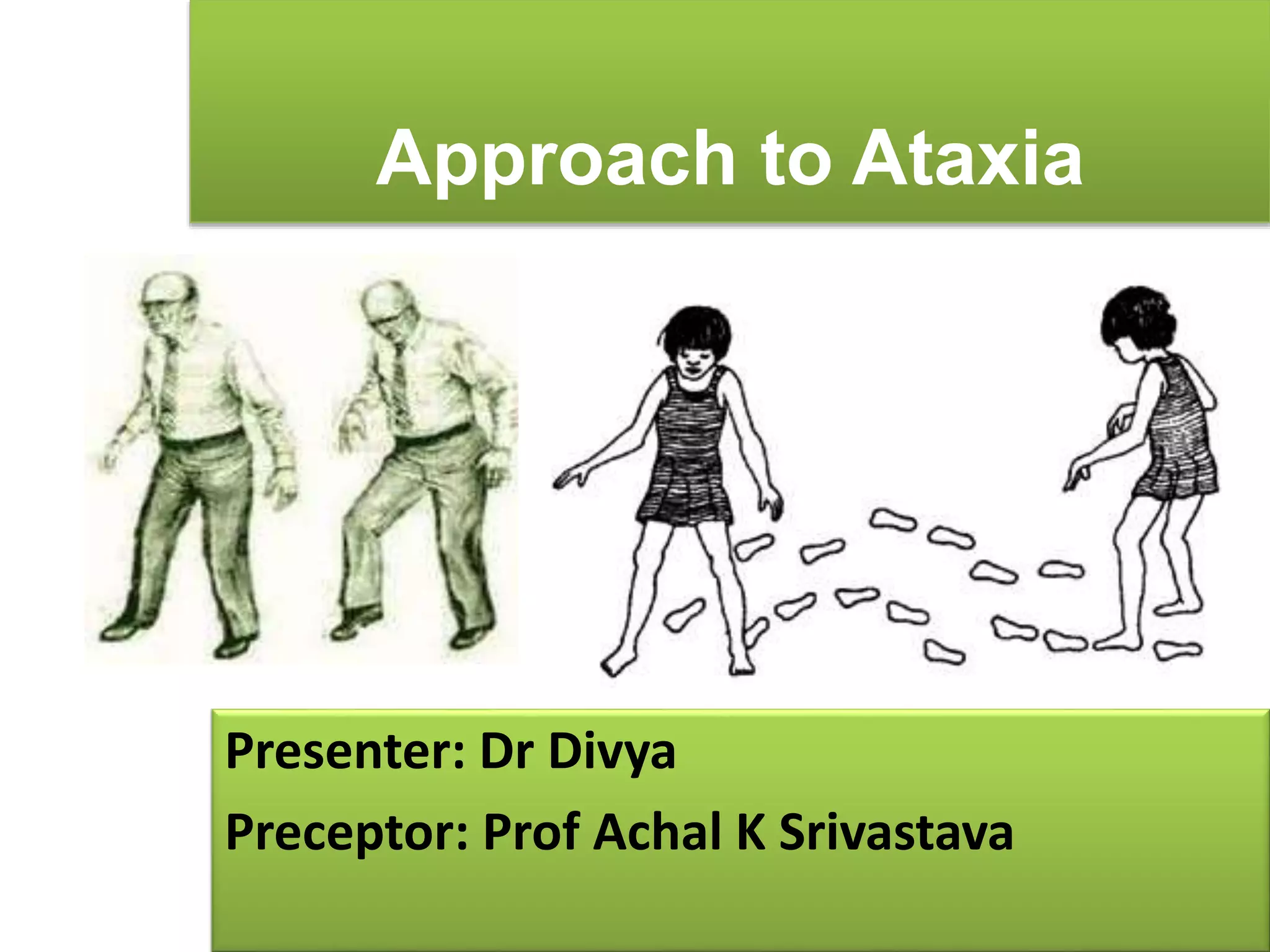 Approach to Ataxia

Presenter: Dr Divya

Preceptor: Prof Achal K Srivastava